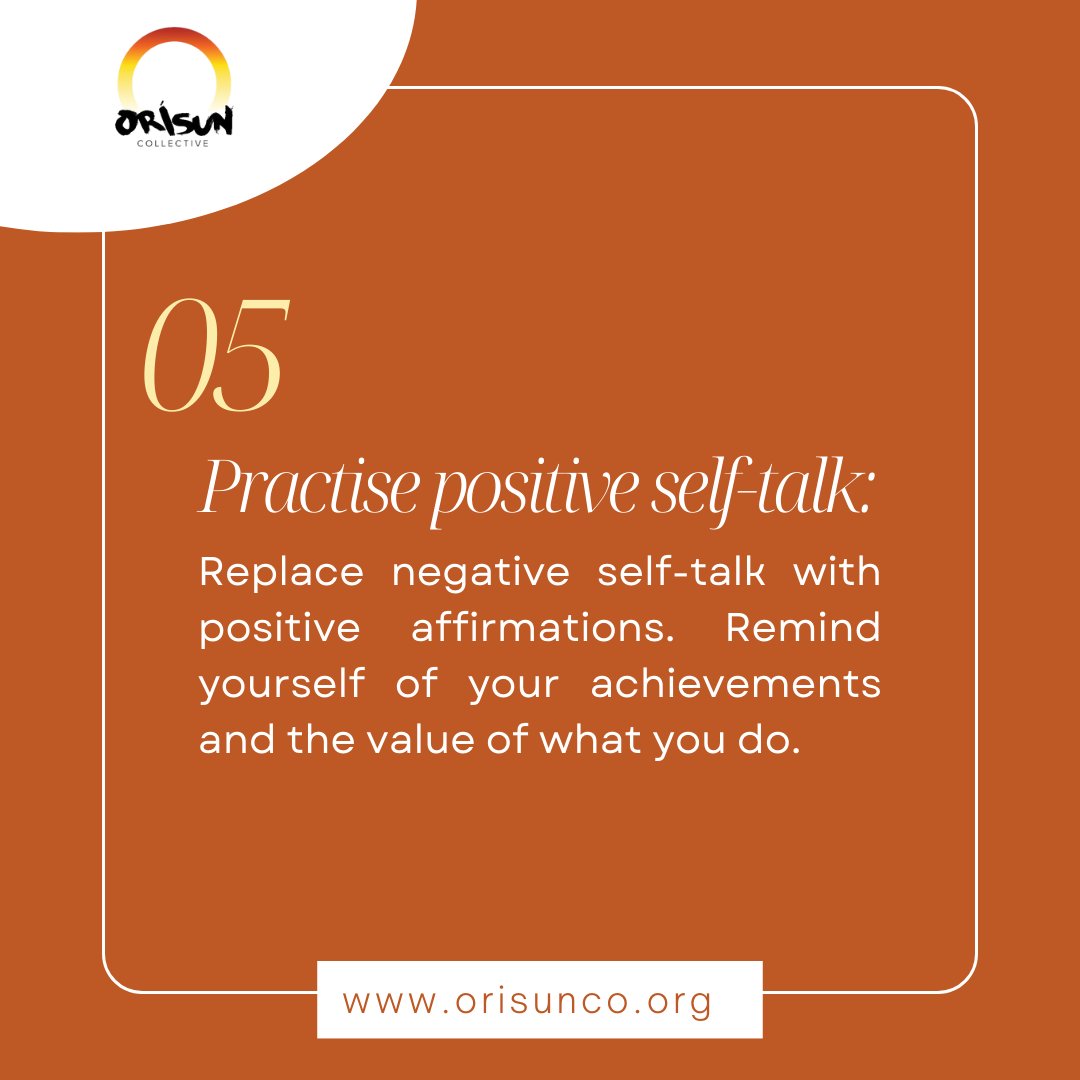 ORÍSUN
COLLECTIVE

05

Practise positive self-talk:

Replace negative self-talk with positive affirmations. Remind yourself of your achievements and the value of what you do.

www.orisunco.org